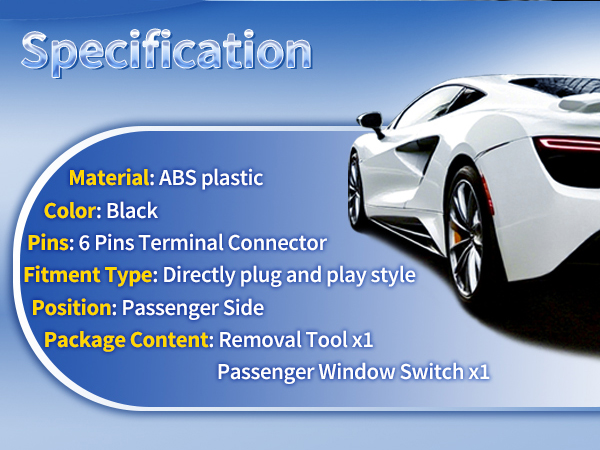 Specification

Material: ABS plastic
Color: Black
Pins: 6 Pins Terminal Connector
Fitment Type: Directly plug and play style
Position: Passenger Side
Package Content: Removal Tool x1
Passenger Window Switch x1